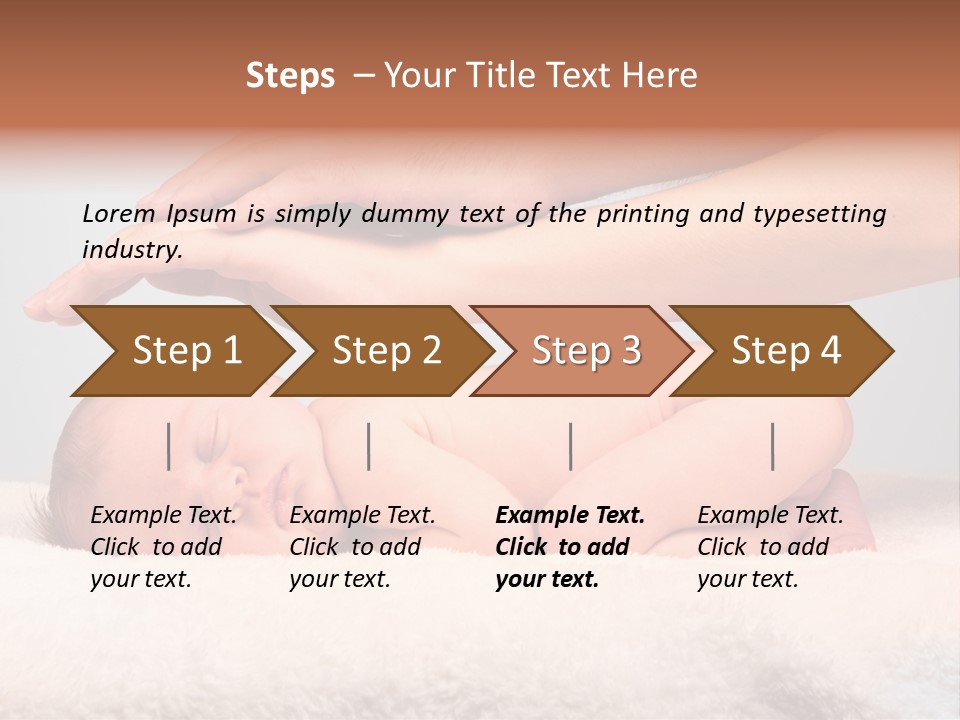 Steps – Your Title Text Here

Lorem Ipsum is simply dummy text of the printing and typesetting industry.

Step 1

Step 2

Step 3

Step 4

Example Text. Click to add your text.

Example Text. Click to add your text.

Example Text. Click to add your text.

Example Text. Click to add your text.